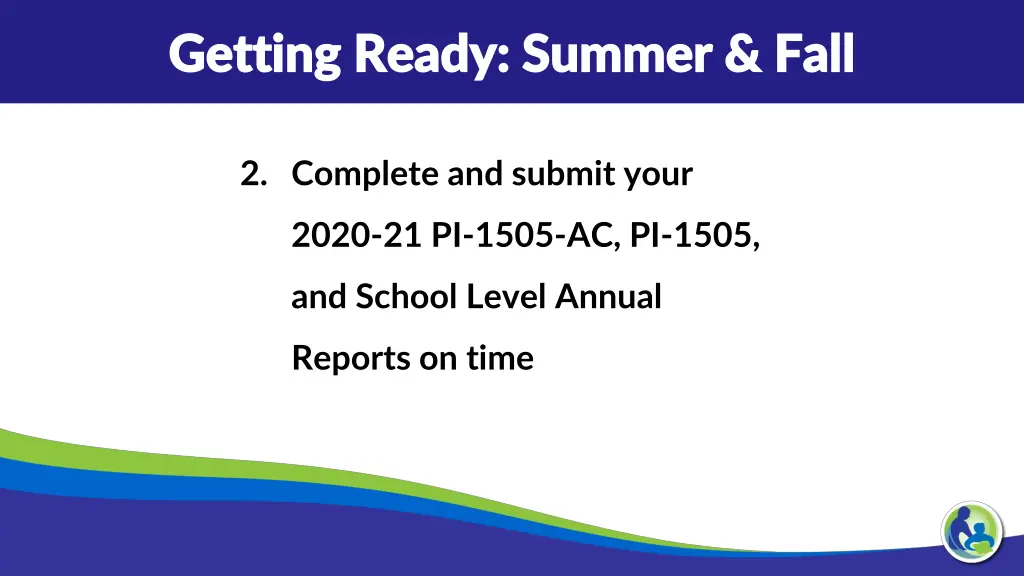 Getting Ready: Summer & Fall

2. Complete and submit your 2020-21 PI-1505-AC, PI-1505, and School Level Annual Reports on time